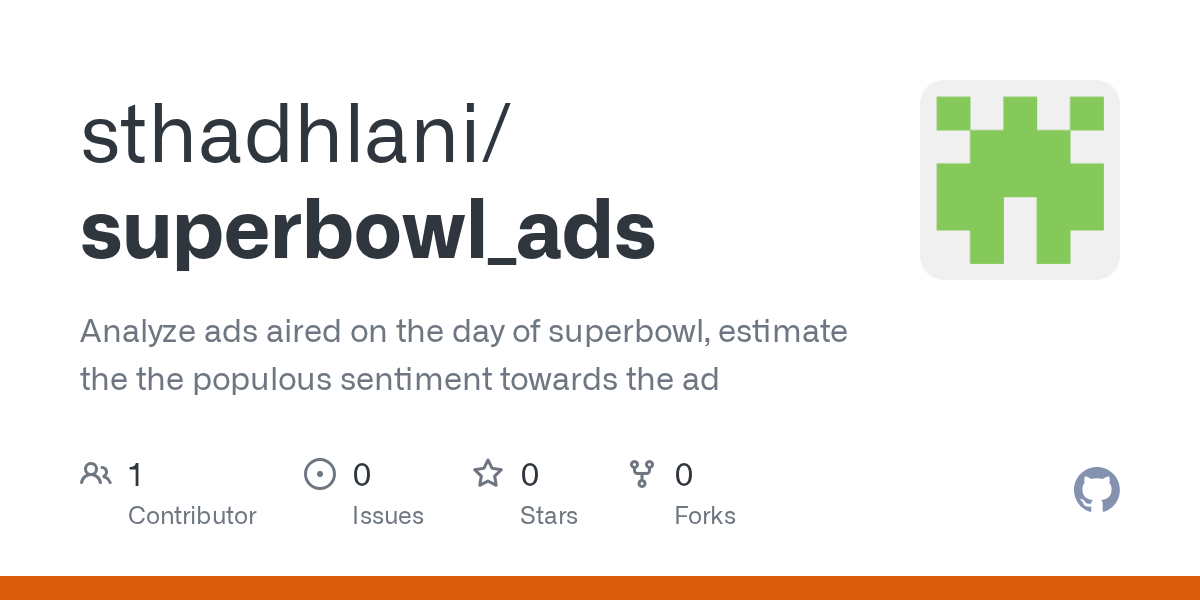 sthadhlani/
superbowl_ads

Analyze ads aired on the day of superbowl, estimate the the populous sentiment towards the ad

1 Contributor
0 Issues
0 Stars
0 Forks